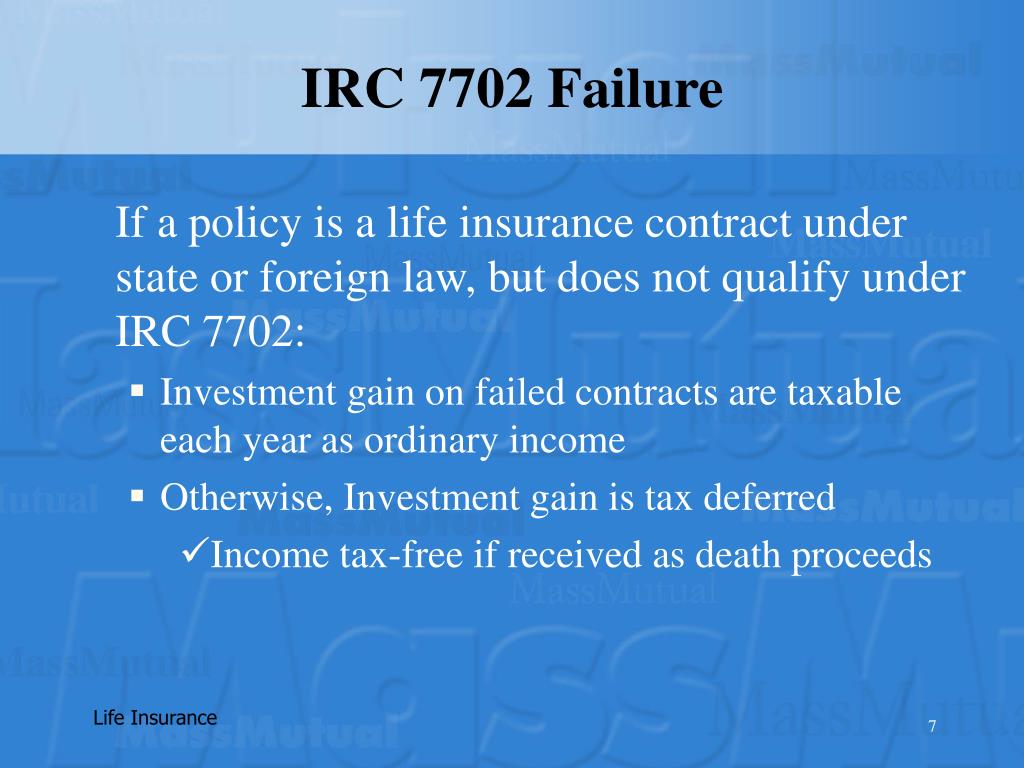 IRC 7702 Failure

If a policy is a life insurance contract under state or foreign law, but does not qualify under IRC 7702:

▪ Investment gain on failed contracts are taxable each year as ordinary income

▪ Otherwise, Investment gain is tax deferred

✓Income tax-free if received as death proceeds

Life Insurance

7